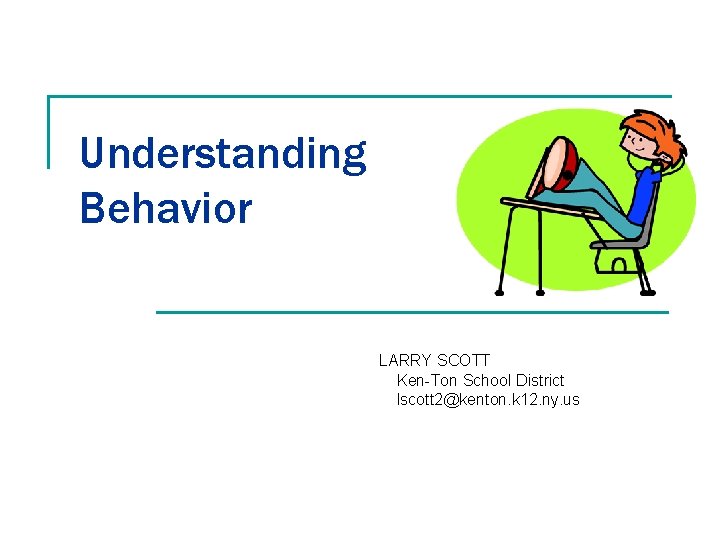 Understanding Behavior

LARRY SCOTT
Ken-Ton School District
lscott2@kenton.k12.ny.us